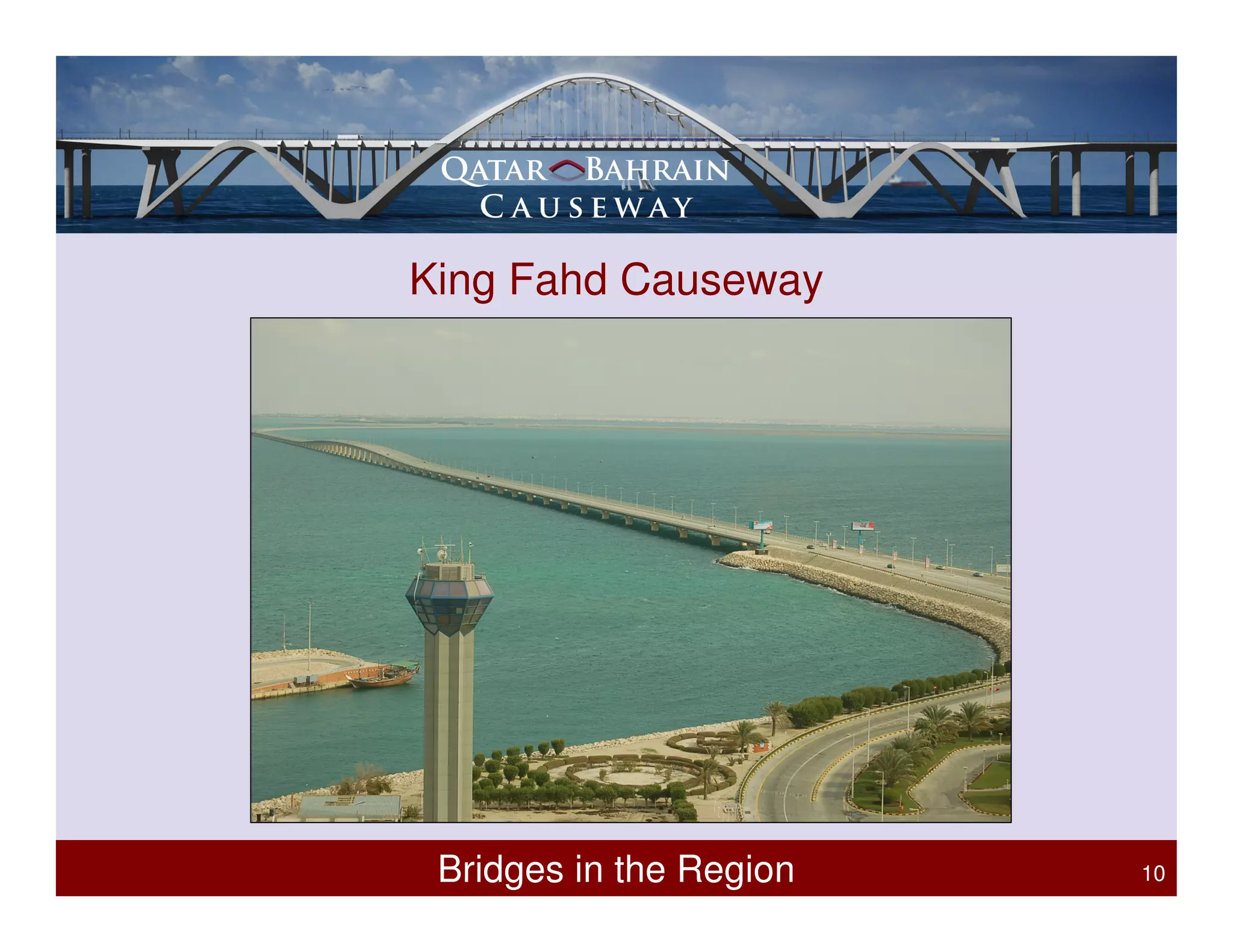 QATAR BAHRAIN
CAUSEWAY

King Fahd Causeway

Bridges in the Region

10